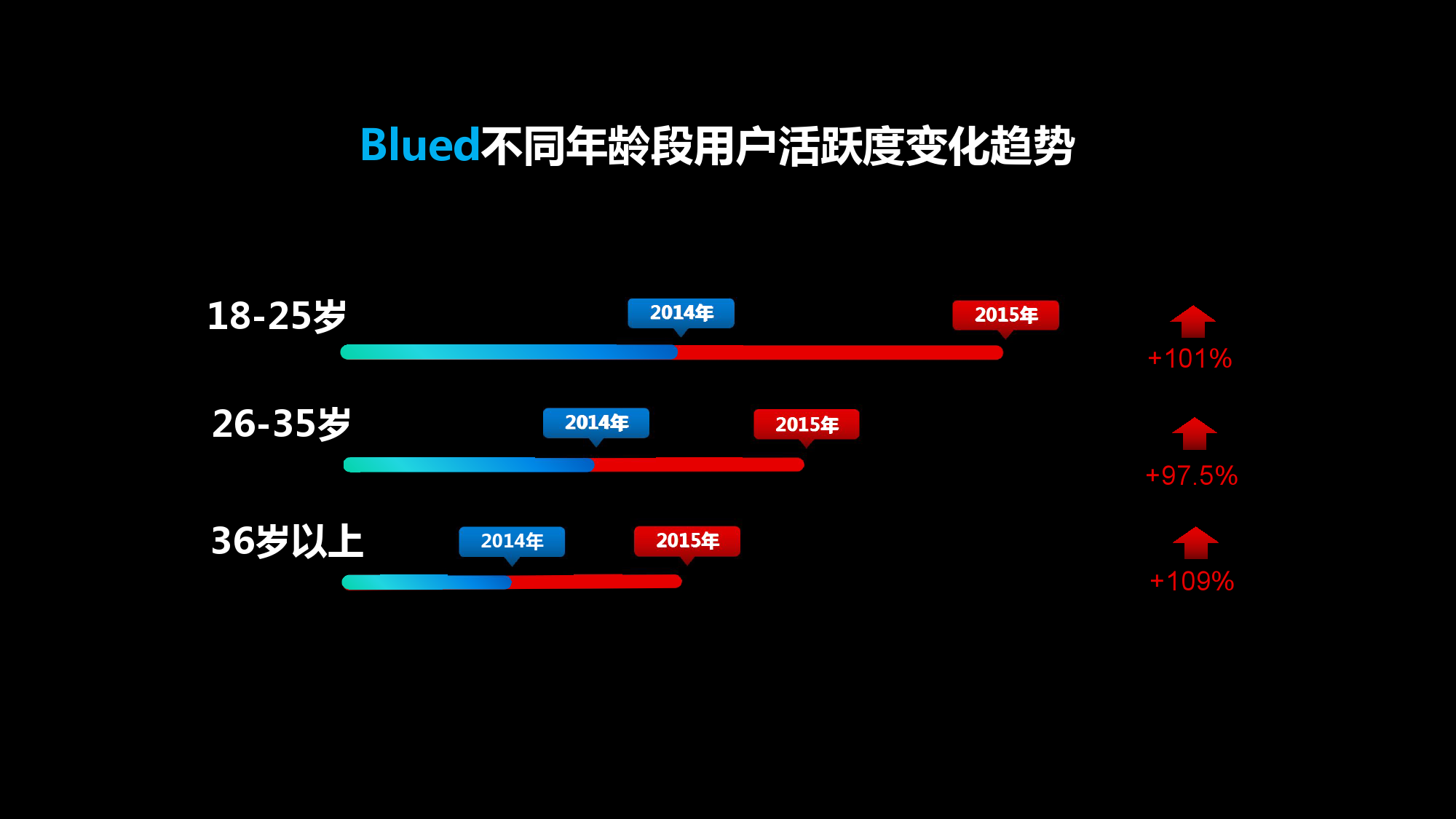 Blued不同年龄段用户活跃度变化趋势

18-25岁
2014年
2015年
+101%

26-35岁
2014年
2015年
+97.5%

36岁以上
2014年
2015年
+109%